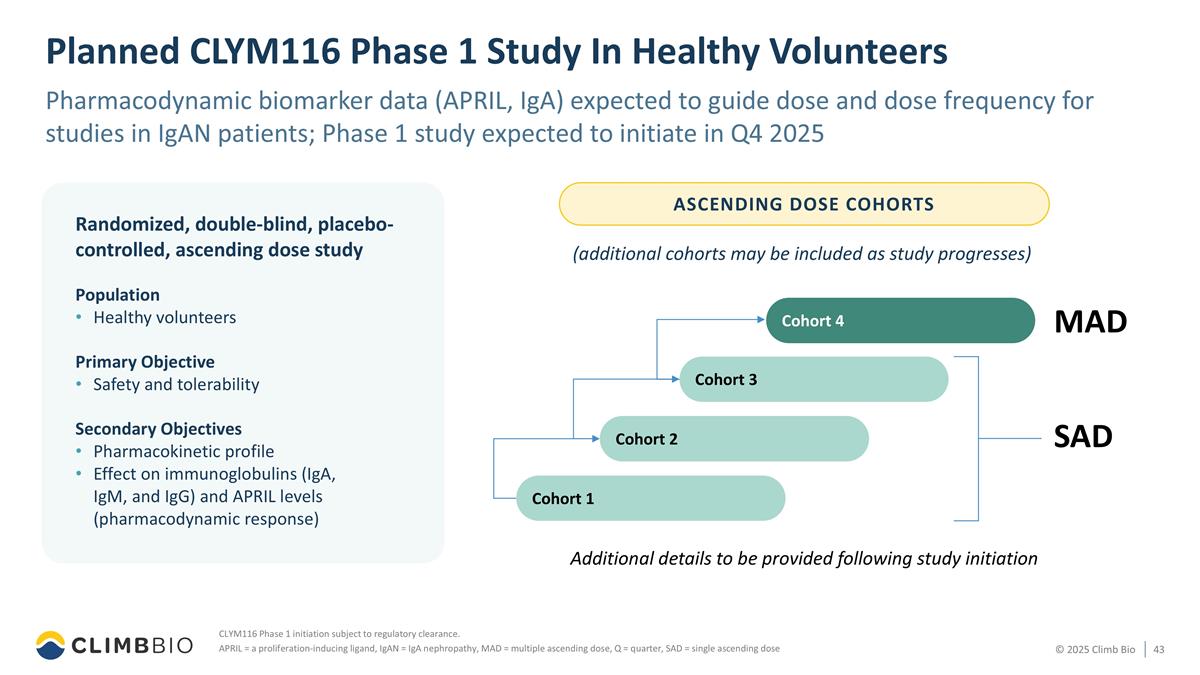 Planned CLYM116 Phase 1 Study In Healthy Volunteers

Pharmacodynamic biomarker data (APRIL, IgA) expected to guide dose and dose frequency for studies in IgAN patients; Phase 1 study expected to initiate in Q4 2025

Randomized, double-blind, placebo-controlled, ascending dose study

Population
• Healthy volunteers

Primary Objective
• Safety and tolerability

Secondary Objectives
• Pharmacokinetic profile
• Effect on immunoglobulins (IgA, IgM, and IgG) and APRIL levels (pharmacodynamic response)

ASCENDING DOSE COHORTS

(additional cohorts may be included as study progresses)

Cohort 4

MAD

Cohort 3

Cohort 2

SAD

Cohort 1

Additional details to be provided following study initiation

CLIMBBIO

CLYM116 Phase 1 initiation subject to regulatory clearance.
APRIL = a proliferation-inducing ligand, IgAN = IgA nephropathy, MAD = multiple ascending dose, Q = quarter, SAD = single ascending dose

© 2025 Climb Bio 43